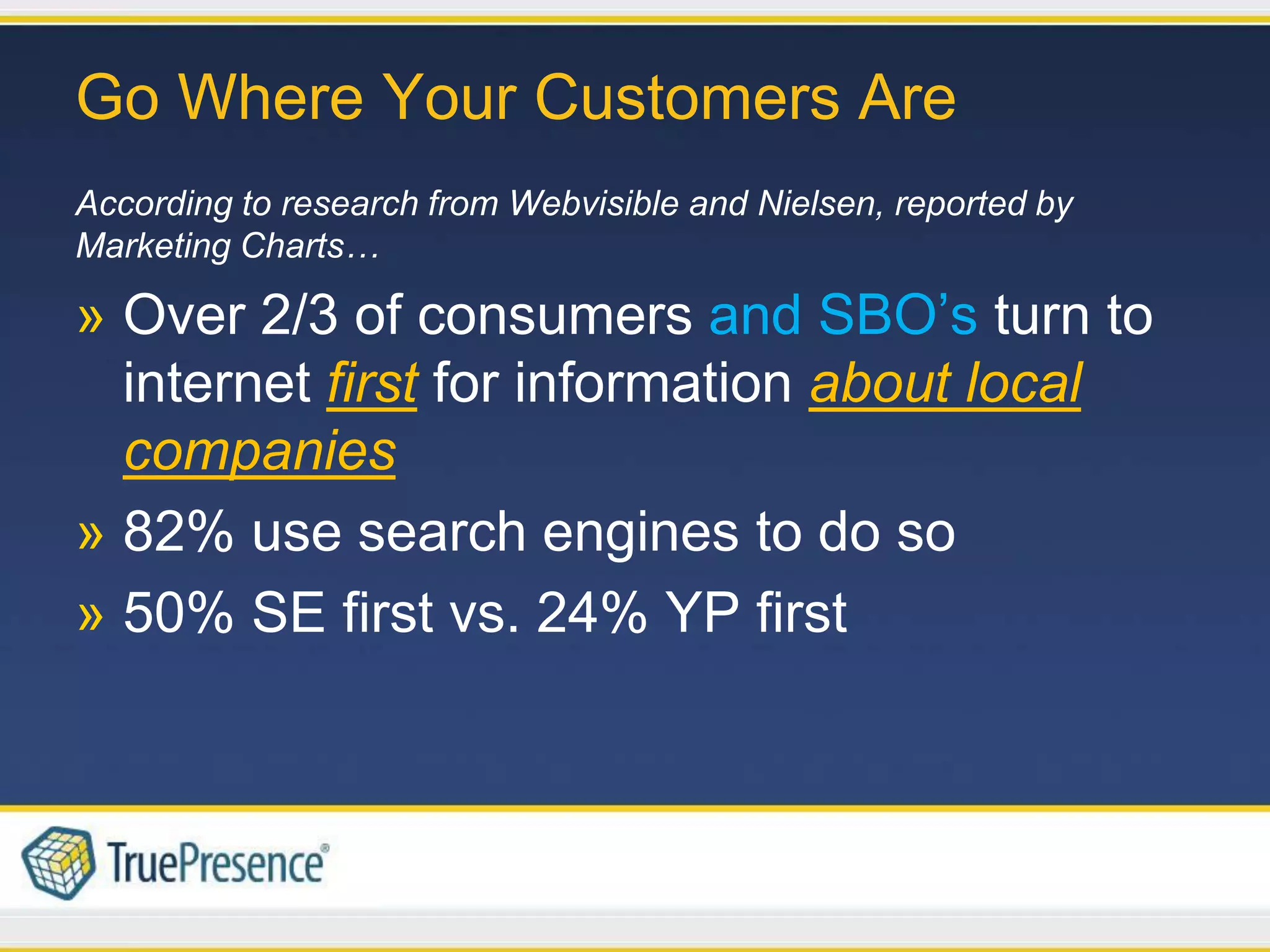 Go Where Your Customers Are

According to research from Webvisible and Nielsen, reported by Marketing Charts…

» Over 2/3 of consumers and SBO’s turn to internet first for information about local companies

» 82% use search engines to do so

» 50% SE first vs. 24% YP first

TruePresence®